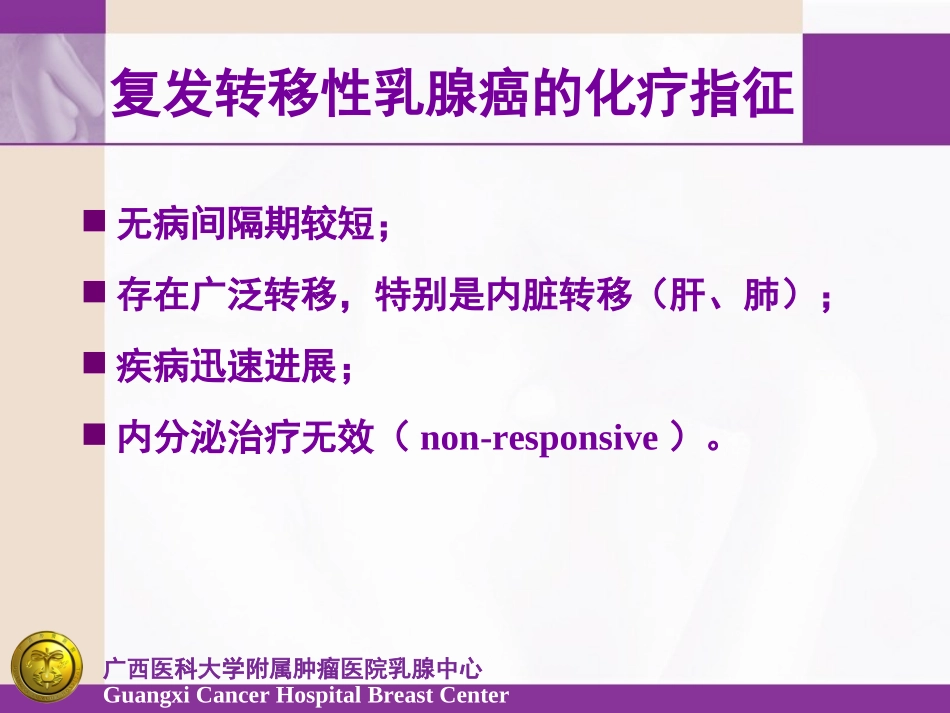 复发转移性乳腺癌的化疗指征

■ 无病间隔期较短；

■ 存在广泛转移，特别是内脏转移（肝、肺）；

■ 疾病迅速进展；

■ 内分泌治疗无效（ non-responsive ）。

广西医科大学附属肿瘤医院乳腺中心
Guangxi Cancer Hospital Breast Center